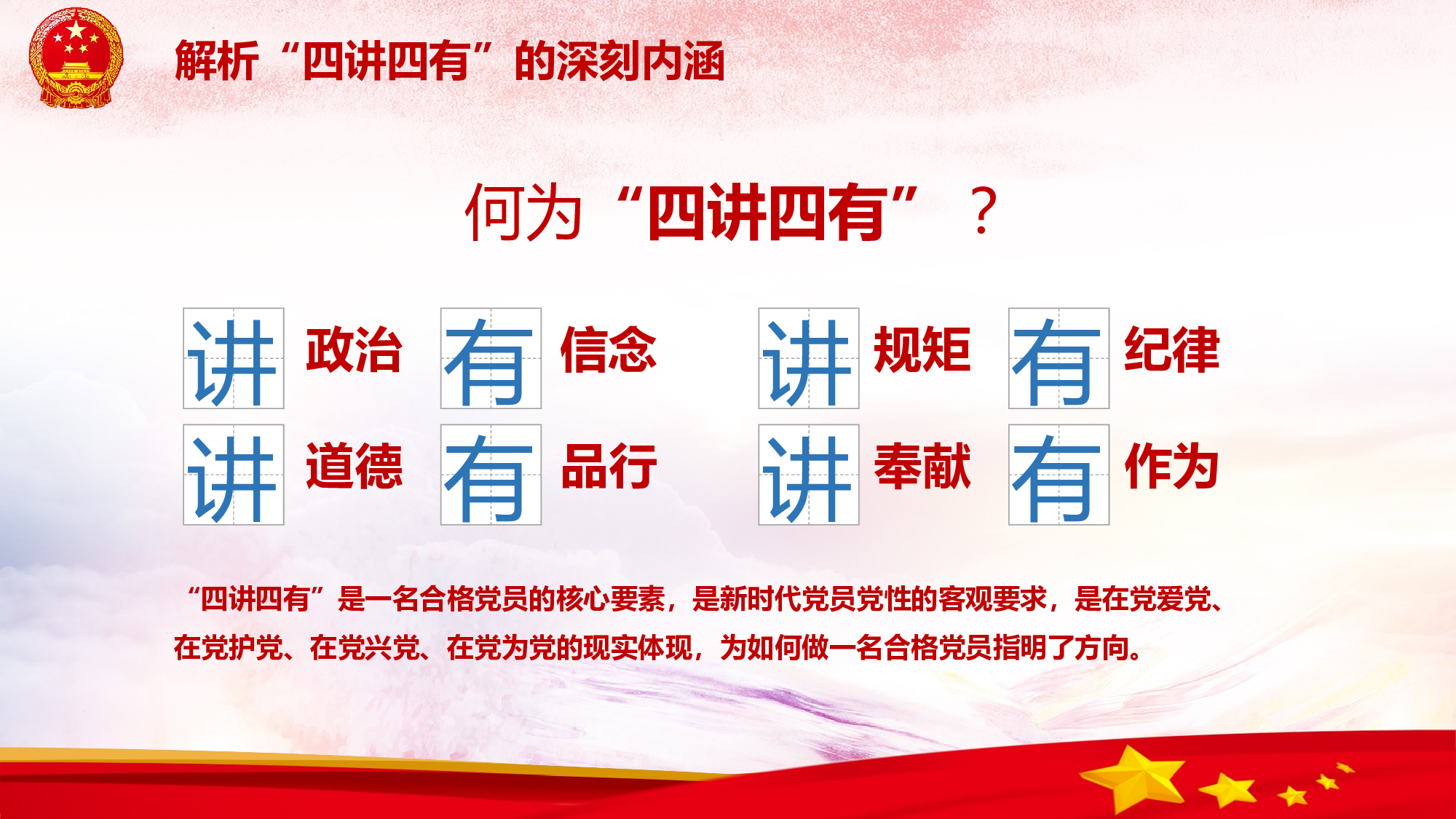 解析“四讲四有”的深刻内涵

何为“四讲四有”？

讲 政治 有 信念 讲 规矩 有 纪律

讲 道德 有 品行 讲 奉献 有 作为

“四讲四有”是一名合格党员的核心要素，是新时代党员党性的客观要求，是在党爱党、在党护党、在党兴党、在党为党的现实体现，为如何做一名合格党员指明了方向。